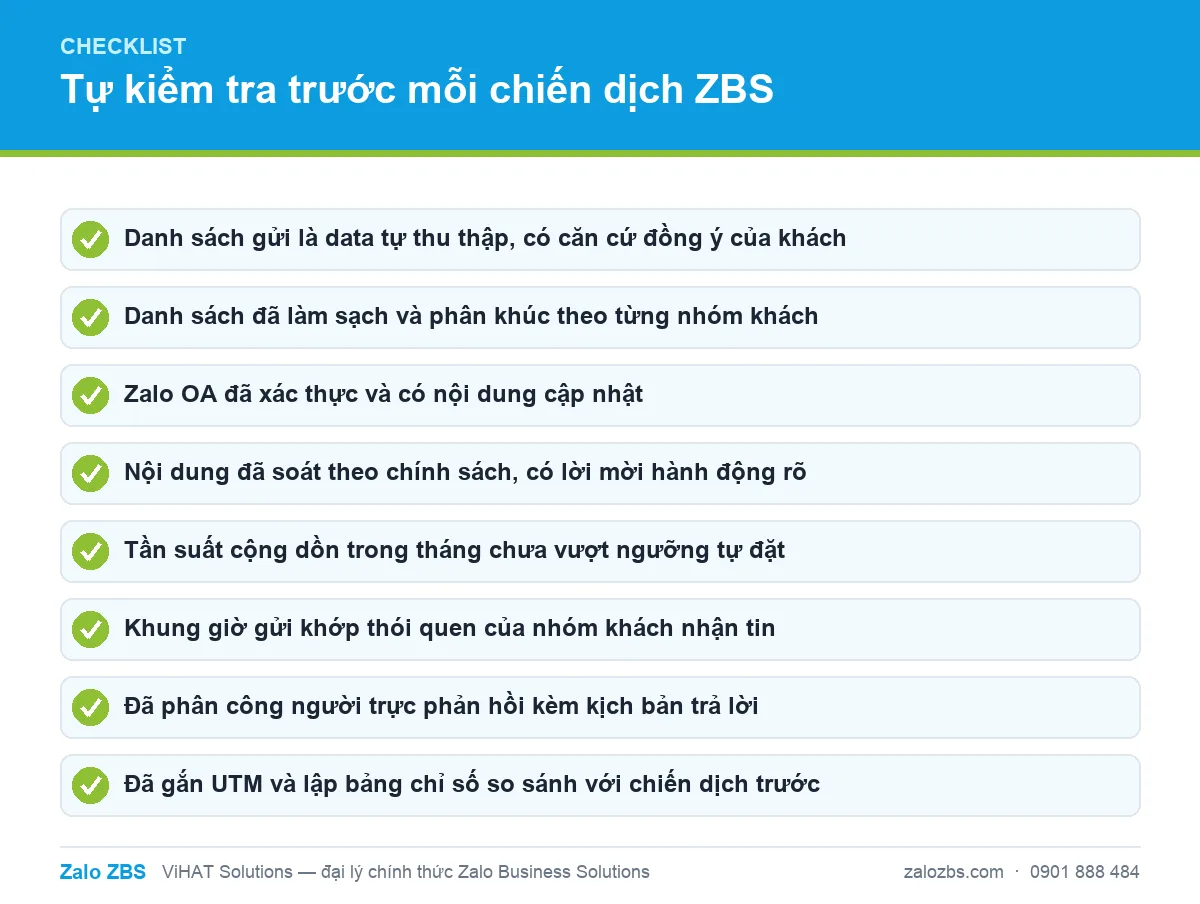 CHECKLIST
Tự kiểm tra trước mỗi chiến dịch ZBS

Danh sách gửi là data tự thu thập, có căn cứ đồng ý của khách

Danh sách đã làm sạch và phân khúc theo từng nhóm khách

Zalo OA đã xác thực và có nội dung cập nhật

Nội dung đã soát theo chính sách, có lời mời hành động rõ

Tần suất cộng dồn trong tháng chưa vượt ngưỡng tự đặt

Khung giờ gửi khớp thói quen của nhóm khách nhận tin

Đã phân công người trực phản hồi kèm kịch bản trả lời

Đã gắn UTM và lập bảng chỉ số so sánh với chiến dịch trước

Zalo ZBS ViHAT Solutions — đại lý chính thức Zalo Business Solutions zalozbs.com · 0901 888 484